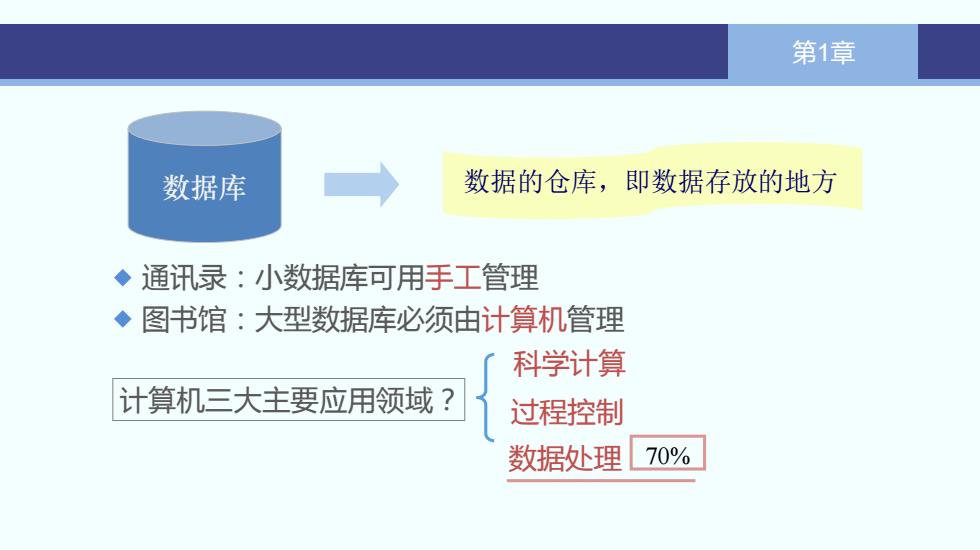 第1章

数据库

数据的仓库，即数据存放的地方

◆ 通讯录：小数据库可用手工管理
◆ 图书馆：大型数据库必须由计算机管理

计算机三大主要应用领域？

科学计算
过程控制
数据处理 70%